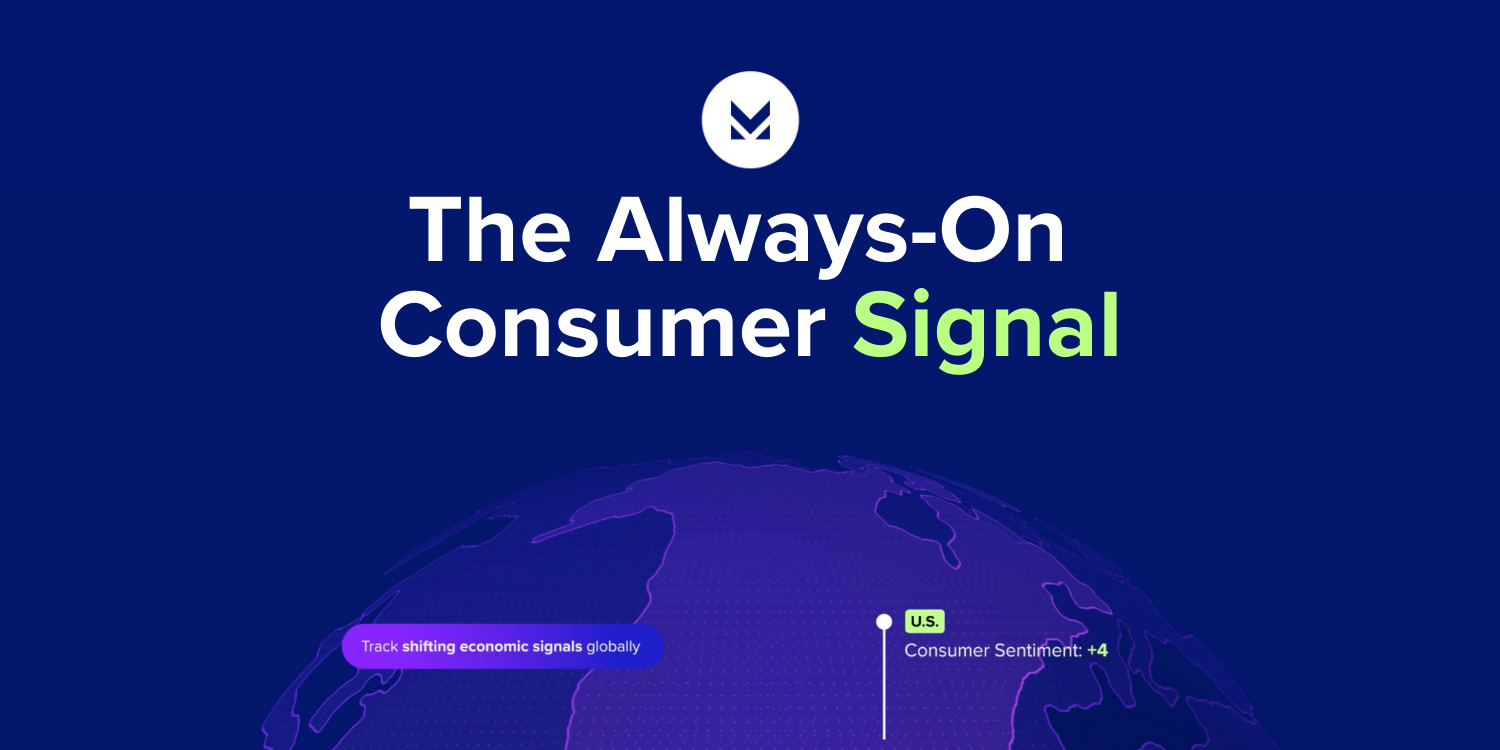 The Always-On Consumer Signal

Track shifting economic signals globally

U.S.
Consumer Sentiment: +4